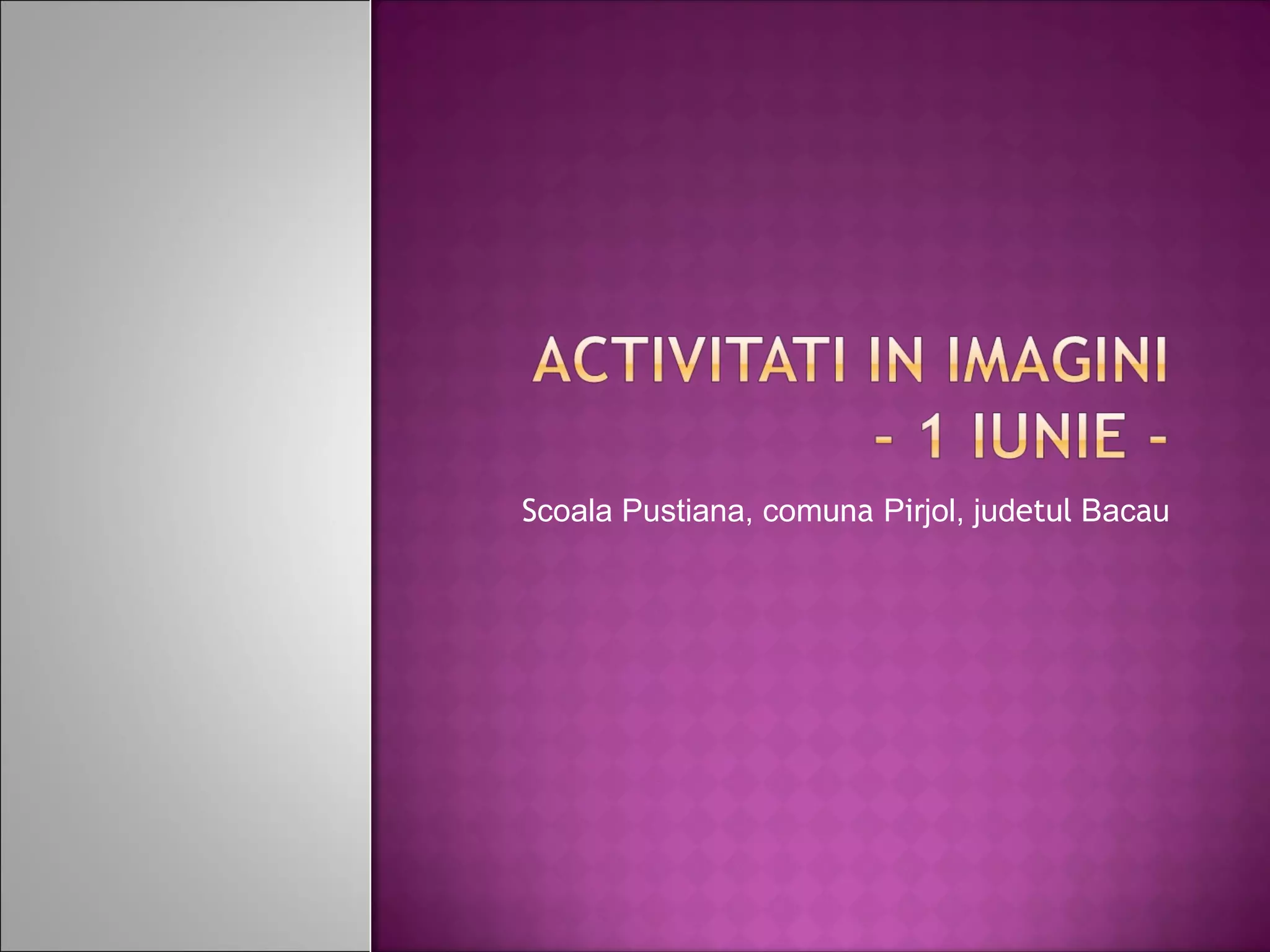 ACTIVITATI IN IMAGINI
- 1 IUNIE -

Scoala Pustiana, comuna Pirjol, judetul Bacau